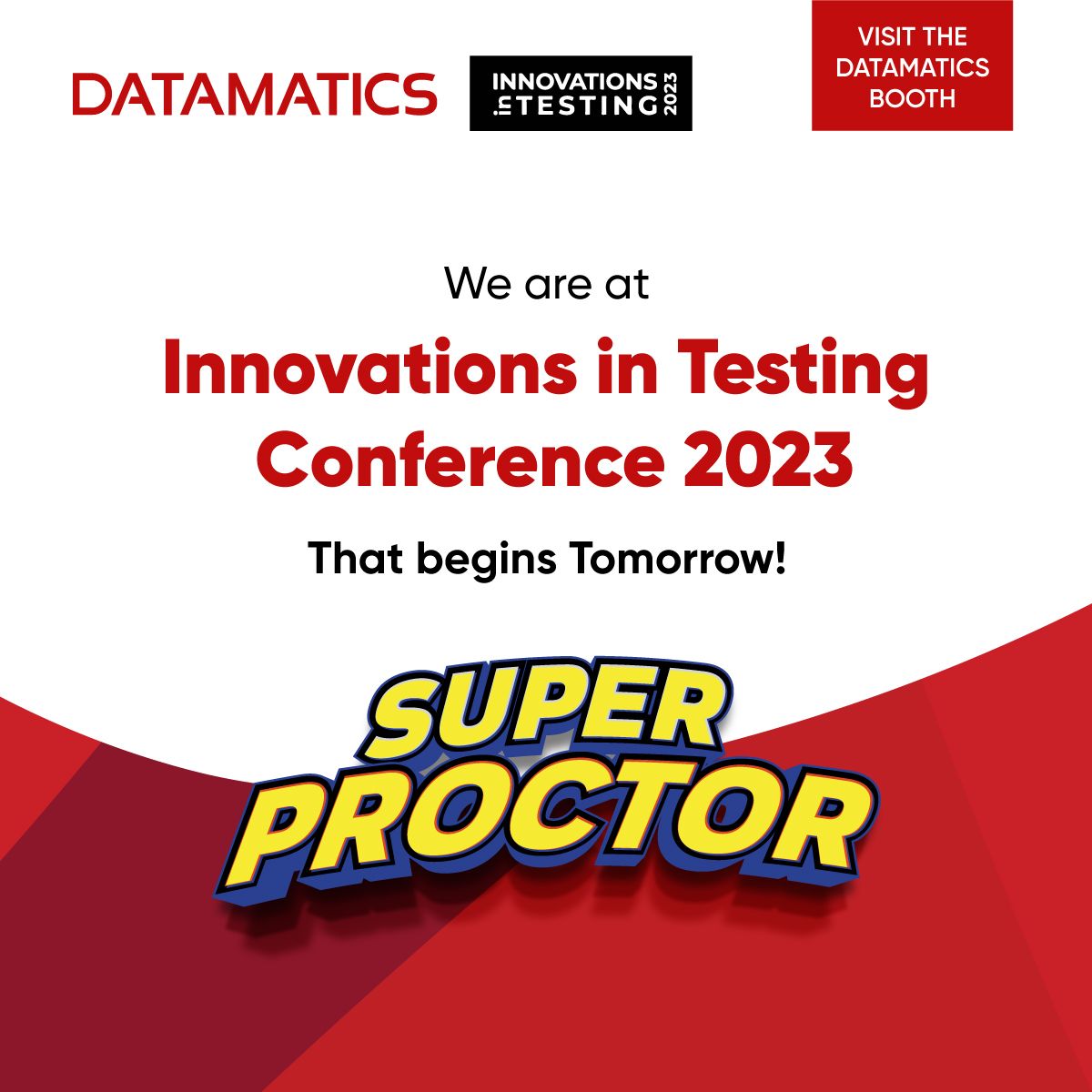 DATAMATICS

INNOVATIONS in TESTING 2023

VISIT THE DATAMATICS BOOTH

We are at

Innovations in Testing Conference 2023

That begins Tomorrow!

SUPER PROCTOR